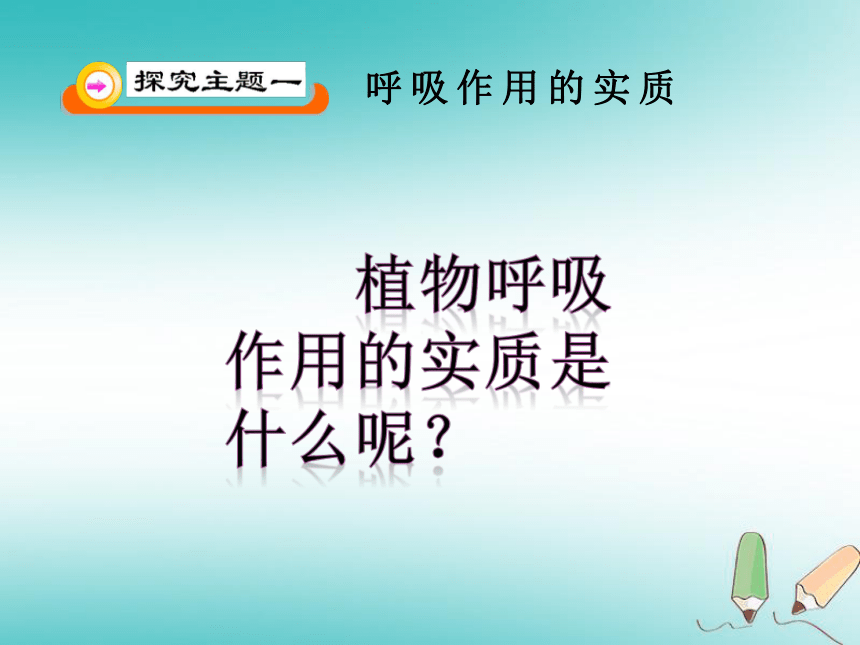 探究主题一 呼吸作用的实质

植物呼吸作用的实质是什么呢？